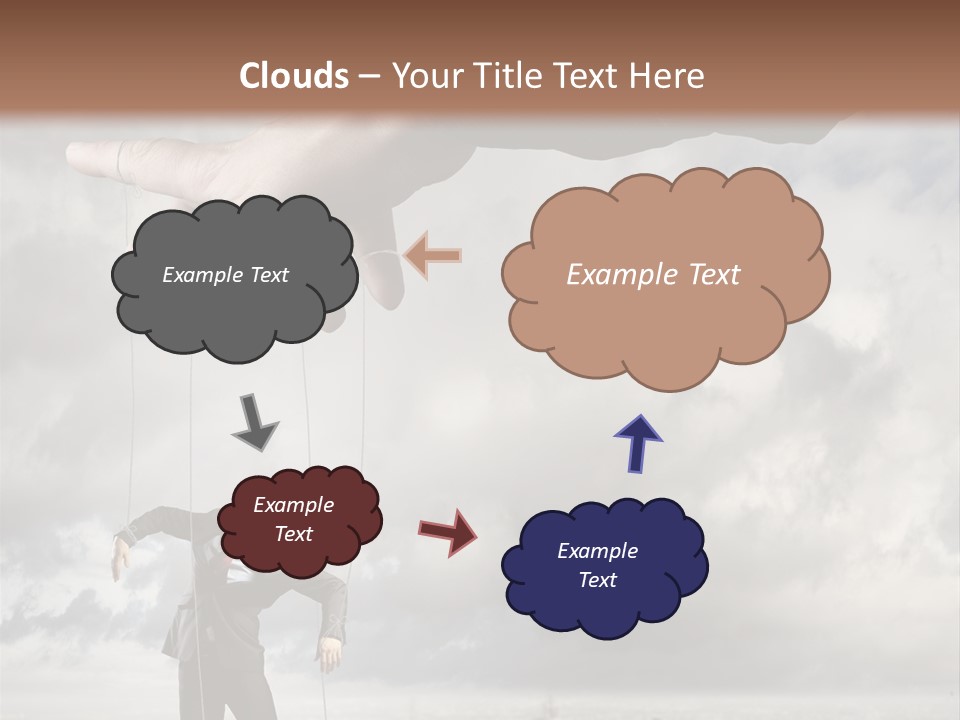 Clouds – Your Title Text Here

Example Text

Example Text

Example Text

Example Text